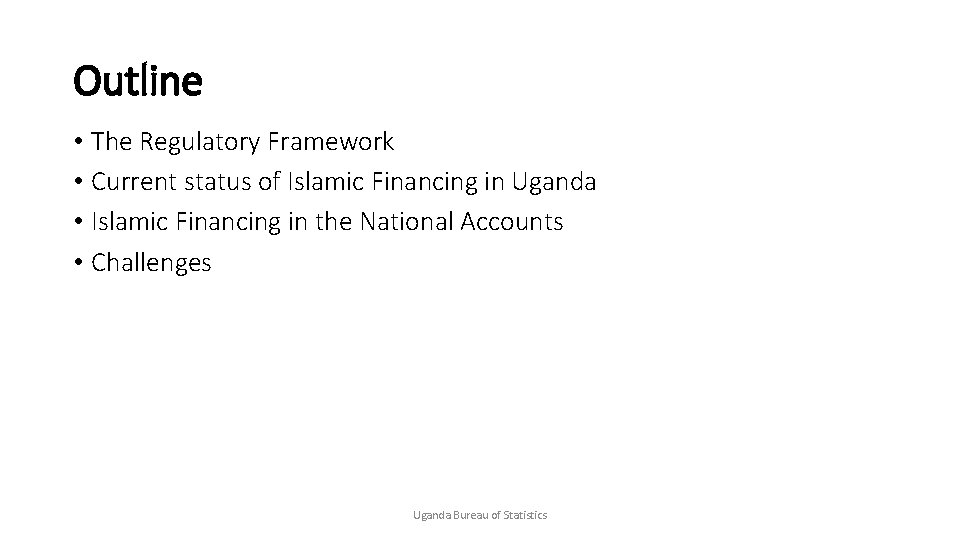 Outline

• The Regulatory Framework
• Current status of Islamic Financing in Uganda
• Islamic Financing in the National Accounts
• Challenges

Uganda Bureau of Statistics